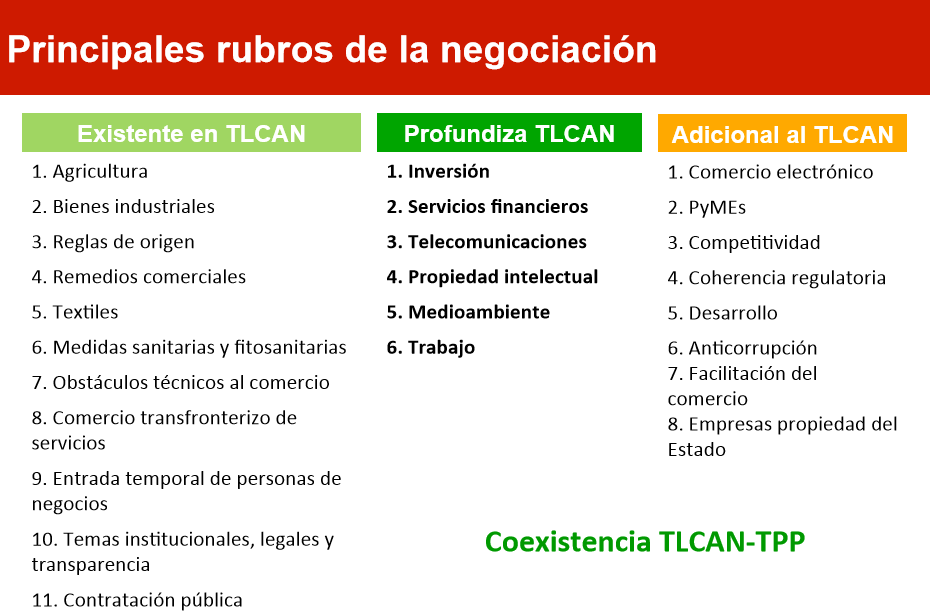 Principales rubros de la negociación

Existente en TLCAN

1. Agricultura
2. Bienes industriales
3. Reglas de origen
4. Remedios comerciales
5. Textiles
6. Medidas sanitarias y fitosanitarias
7. Obstáculos técnicos al comercio
8. Comercio transfronterizo de servicios
9. Entrada temporal de personas de negocios
10. Temas institucionales, legales y transparencia
11. Contratación pública

Profundiza TLCAN

1. Inversión
2. Servicios financieros
3. Telecomunicaciones
4. Propiedad intelectual
5. Medioambiente
6. Trabajo

Adicional al TLCAN

1. Comercio electrónico
2. PyMEs
3. Competitividad
4. Coherencia regulatoria
5. Desarrollo
6. Anticorrupción
7. Facilitación del comercio
8. Empresas propiedad del Estado

Coexistencia TLCAN-TPP